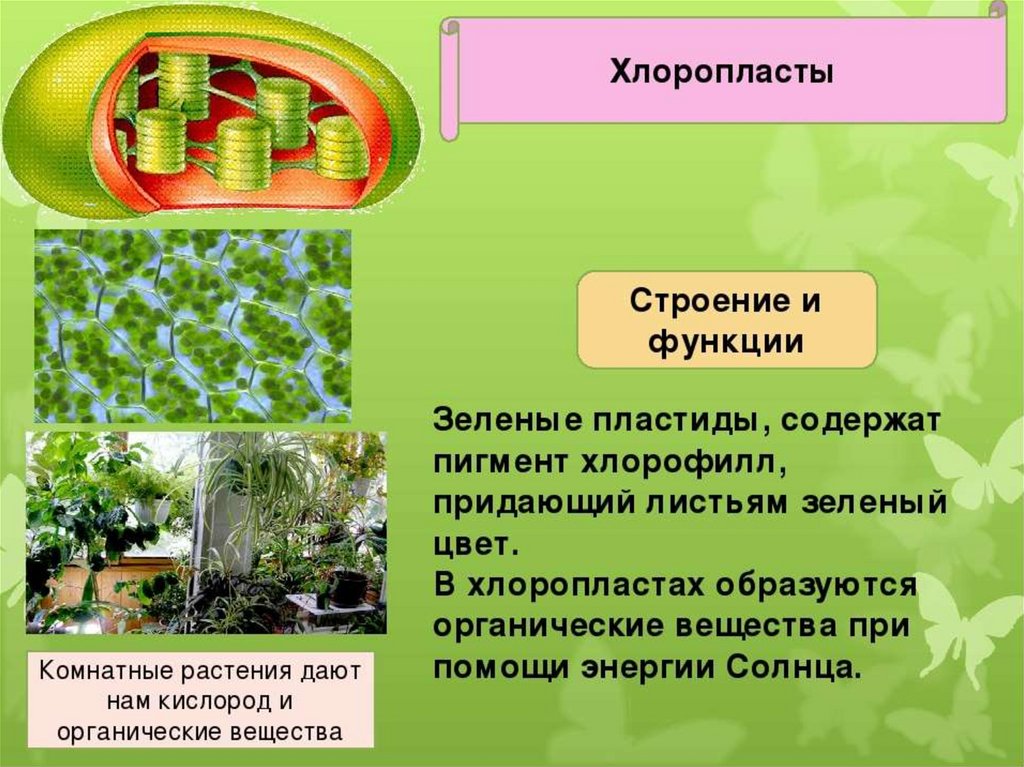 Хлоропласты

Строение и функции

Зеленые пластиды, содержат пигмент хлорофилл, придающий листьям зеленый цвет.
В хлоропластах образуются органические вещества при помощи энергии Солнца.

Комнатные растения дают нам кислород и органические вещества